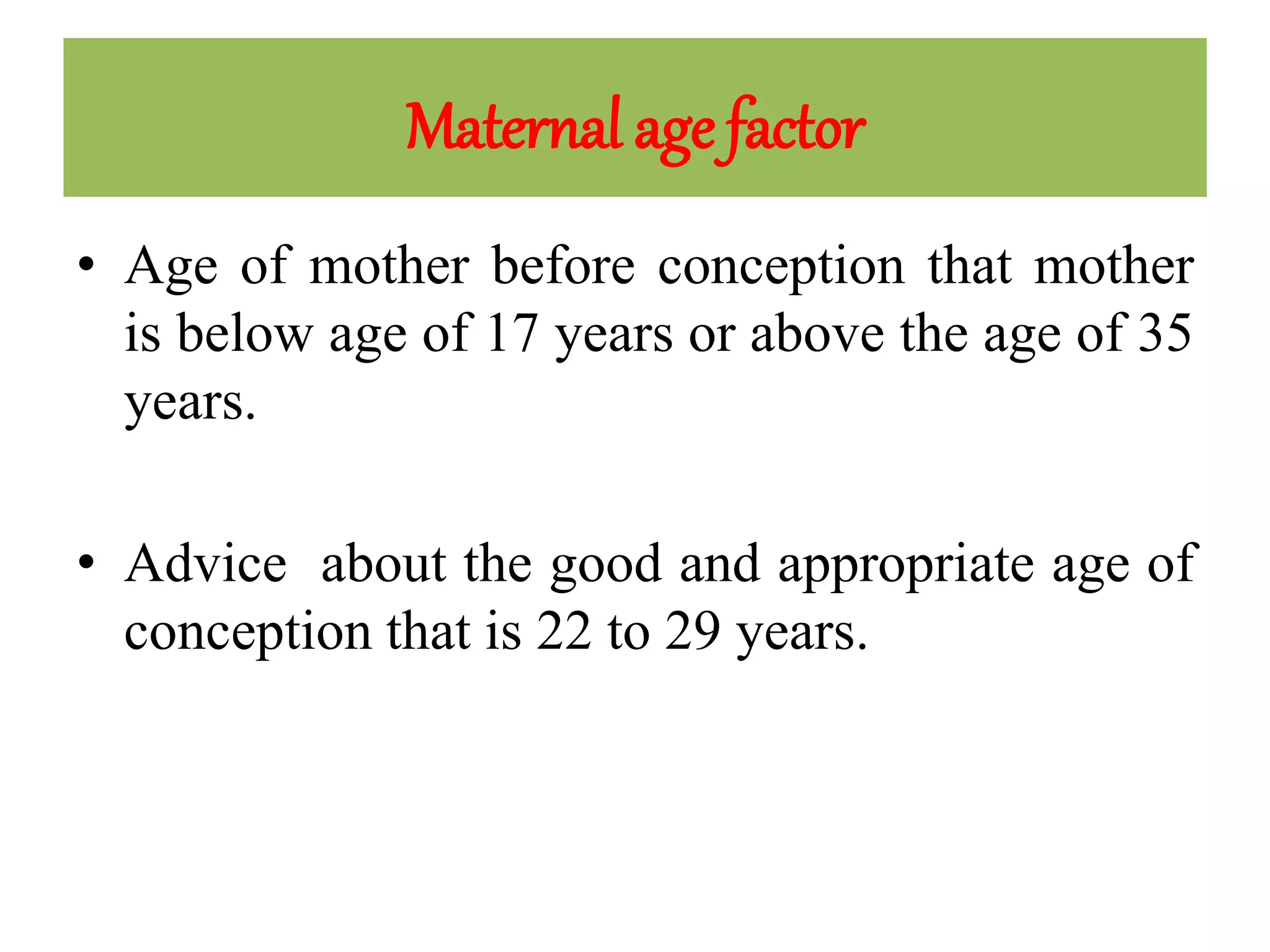 Maternal age factor

• Age of mother before conception that mother is below age of 17 years or above the age of 35 years.

• Advice about the good and appropriate age of conception that is 22 to 29 years.